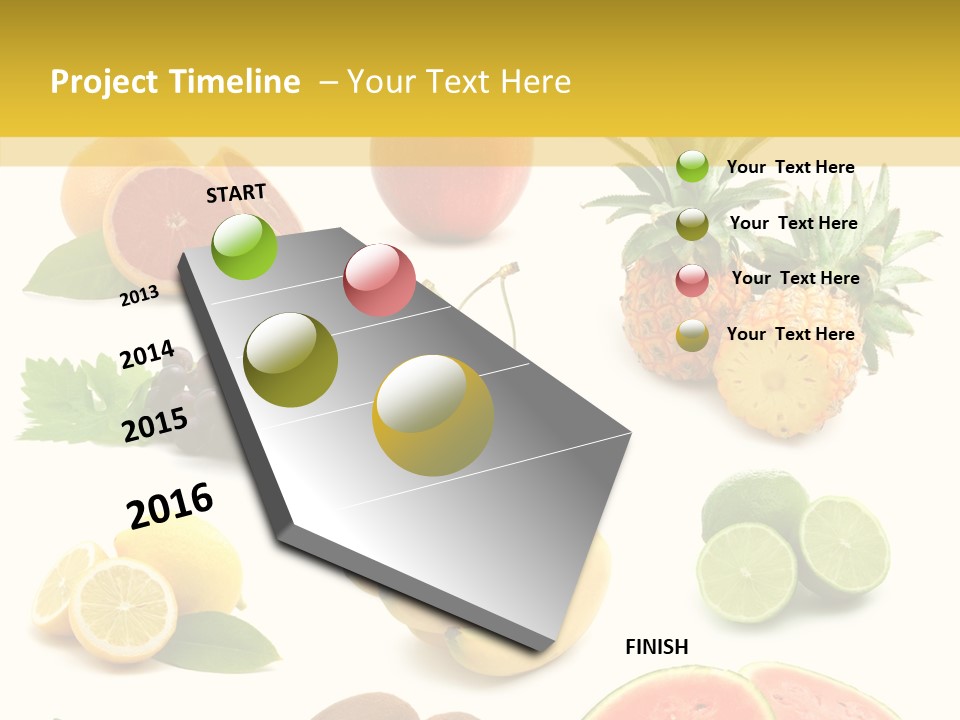 Project Timeline – Your Text Here

START

2013

2014

2015

2016

Your Text Here

Your Text Here

Your Text Here

Your Text Here

FINISH